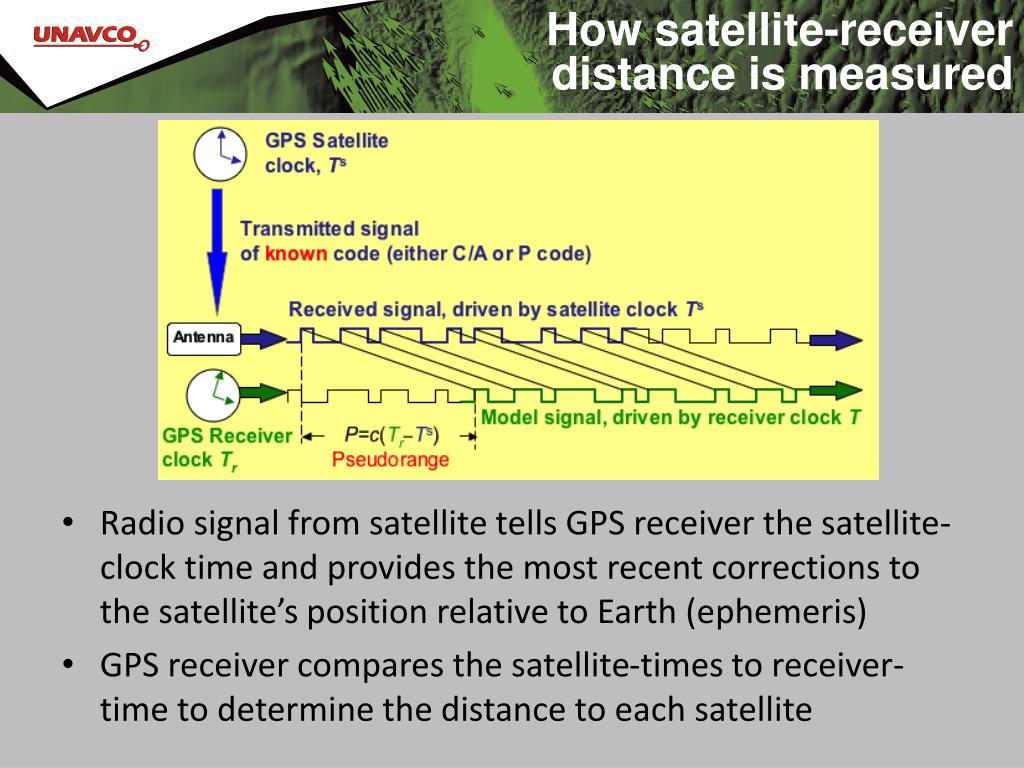 UNAVCO

How satellite-receiver distance is measured

GPS Satellite clock, $T^s$

Transmitted signal of known code (either C/A or P code)

Received signal, driven by satellite clock $T^s$

Antenna

Model signal, driven by receiver clock $T$

GPS Receiver clock $T_r$

$P=c(T_r-T^s)$

Pseudorange

• Radio signal from satellite tells GPS receiver the satellite-clock time and provides the most recent corrections to the satellite's position relative to Earth (ephemeris)

• GPS receiver compares the satellite-times to receiver-time to determine the distance to each satellite